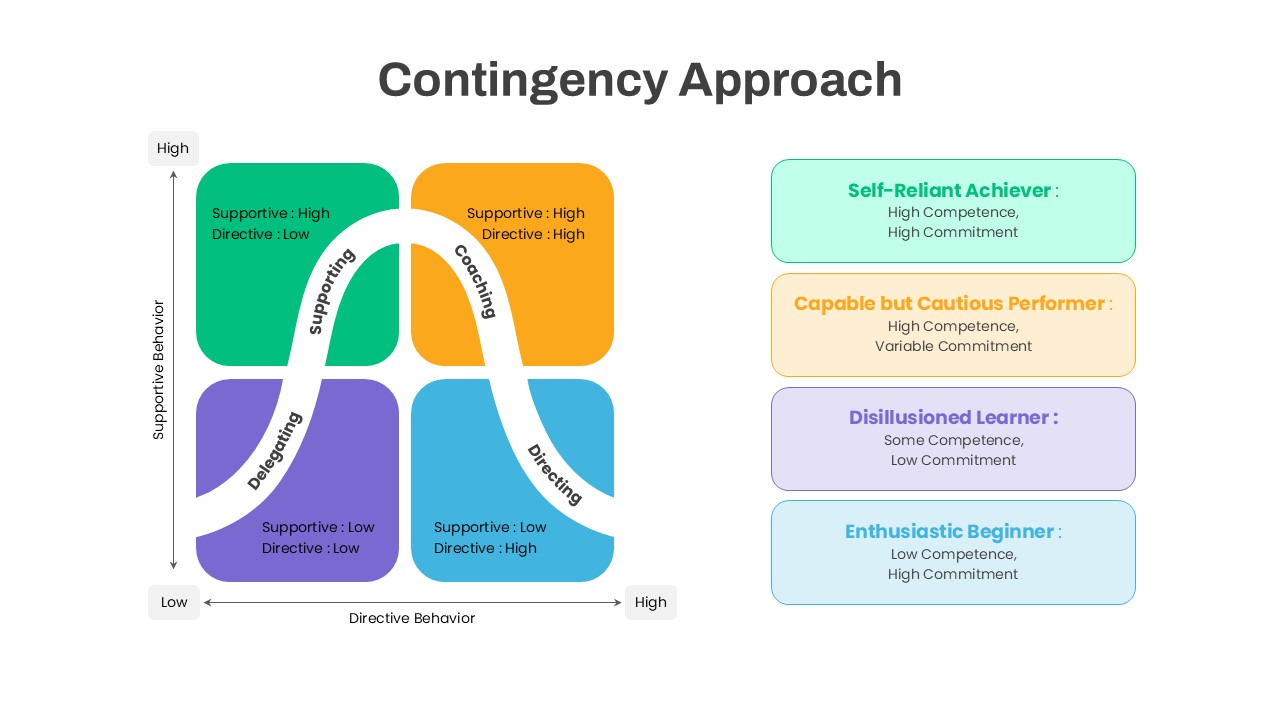 Contingency Approach

High

Supportive Behavior

Supportive : High
Directive : Low

Supporting

Supportive : High
Directive : High

Coaching

Delegating

Supportive : Low
Directive : Low

Directing

Supportive : Low
Directive : High

Low

Directive Behavior

High

Self-Reliant Achiever :
High Competence,
High Commitment

Capable but Cautious Performer :
High Competence,
Variable Commitment

Disillusioned Learner :
Some Competence,
Low Commitment

Enthusiastic Beginner :
Low Competence,
High Commitment